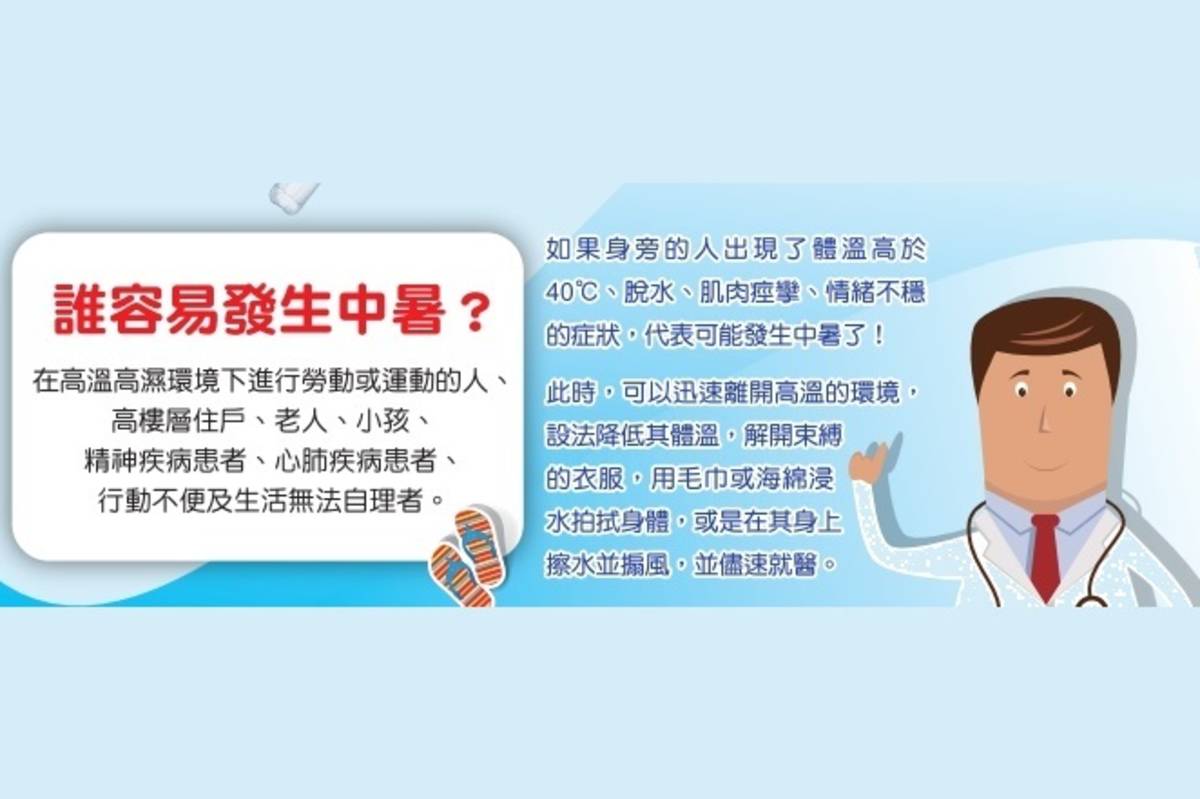 誰容易發生中暑？

在高溫高濕環境下進行勞動或運動的人、高樓層住戶、老人、小孩、精神疾病患者、心肺疾病患者、行動不便及生活無法自理者。

如果身旁的人出現了體溫高於40℃、脫水、肌肉痙攣、情緒不穩的症狀，代表可能發生中暑了！

此時，可以迅速離開高溫的環境，設法降低其體溫，解開束縛的衣服，用毛巾或海綿浸水拍拭身體，或是在其身上擦水並搧風，並儘速就醫。